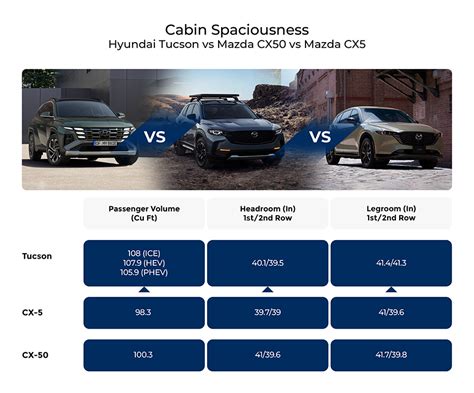 Cabin Spaciousness
Hyundai Tucson vs Mazda CX50 vs Mazda CX5

VS VS

| | Passenger Volume (Cu Ft) | Headroom (In) 1st/2nd Row | Legroom (In) 1st/2nd Row |
|---|---|---|---|
| Tucson | 108 (ICE) 107.9 (HEV) 105.9 (PHEV) | 40.1/39.5 | 41.4/41.3 |
| CX-5 | 98.3 | 39.7/39 | 41/39.6 |
| CX-50 | 100.3 | 41/39.6 | 41.7/39.8 |